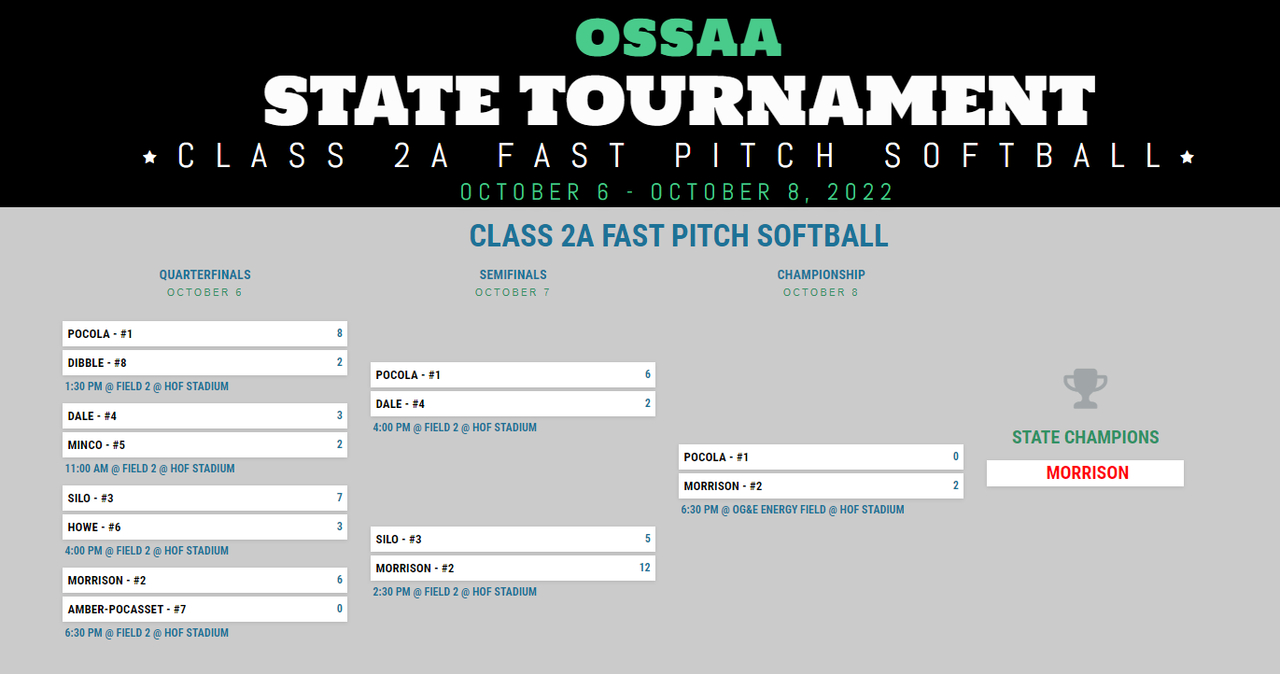 OSSAA
STATE TOURNAMENT
★ CLASS 2A FAST PITCH SOFTBALL ★
OCTOBER 6 - OCTOBER 8, 2022

CLASS 2A FAST PITCH SOFTBALL

QUARTERFINALS
OCTOBER 6

POCOLA - #1 8
DIBBLE - #8 2
1:30 PM @ FIELD 2 @ HOF STADIUM

DALE - #4 3
MINCO - #5 2
11:00 AM @ FIELD 2 @ HOF STADIUM

SILO - #3 7
HOWE - #6 3
4:00 PM @ FIELD 2 @ HOF STADIUM

MORRISON - #2 6
AMBER-POCASSET - #7 0
6:30 PM @ FIELD 2 @ HOF STADIUM

SEMIFINALS
OCTOBER 7

POCOLA - #1 6
DALE - #4 2
4:00 PM @ FIELD 2 @ HOF STADIUM

SILO - #3 5
MORRISON - #2 12
2:30 PM @ FIELD 2 @ HOF STADIUM

CHAMPIONSHIP
OCTOBER 8

POCOLA - #1 0
MORRISON - #2 2
6:30 PM @ OG&E ENERGY FIELD @ HOF STADIUM

STATE CHAMPIONS
MORRISON